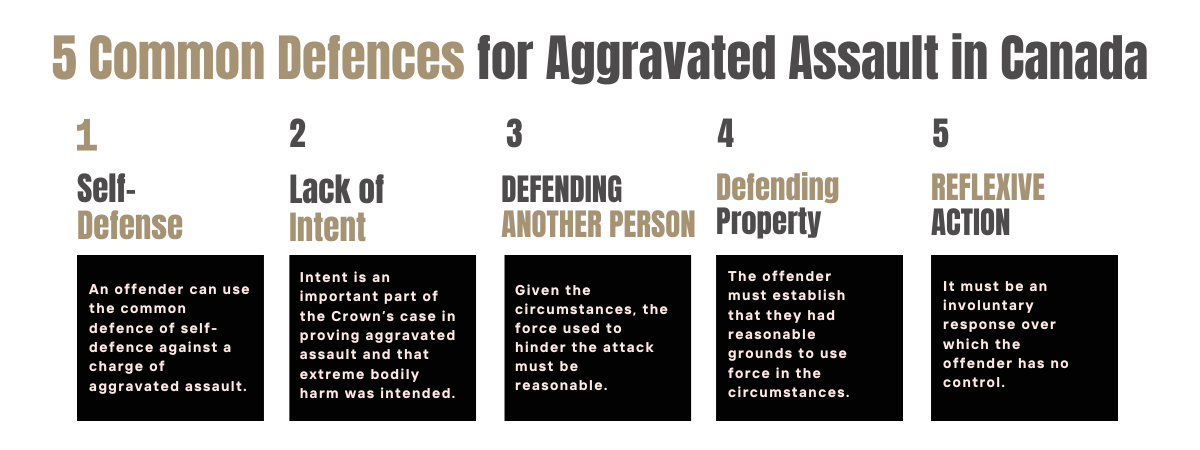 5 Common Defences for Aggravated Assault in Canada

1

Self-Defense

An offender can use the common defence of self-defence against a charge of aggravated assault.

2

Lack of Intent

Intent is an important part of the Crown's case in proving aggravated assault and that extreme bodily harm was intended.

3

DEFENDING ANOTHER PERSON

Given the circumstances, the force used to hinder the attack must be reasonable.

4

Defending Property

The offender must establish that they had reasonable grounds to use force in the circumstances.

5

REFLEXIVE ACTION

It must be an involuntary response over which the offender has no control.